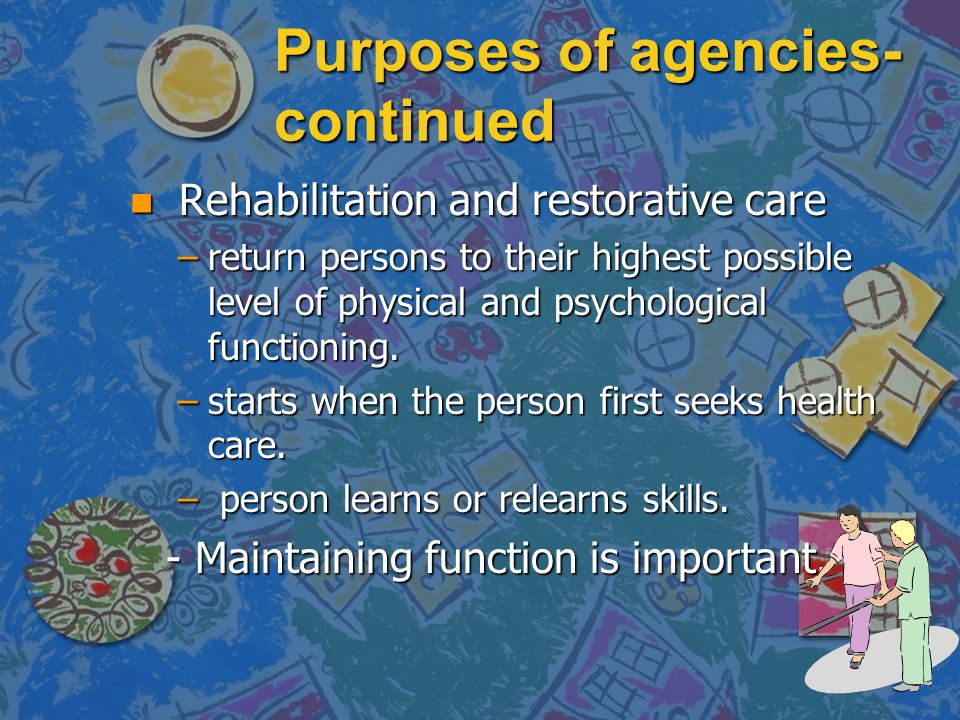 Purposes of agencies-continued

Rehabilitation and restorative care

– return persons to their highest possible level of physical and psychological functioning.

– starts when the person first seeks health care.

– person learns or relearns skills.

- Maintaining function is important.